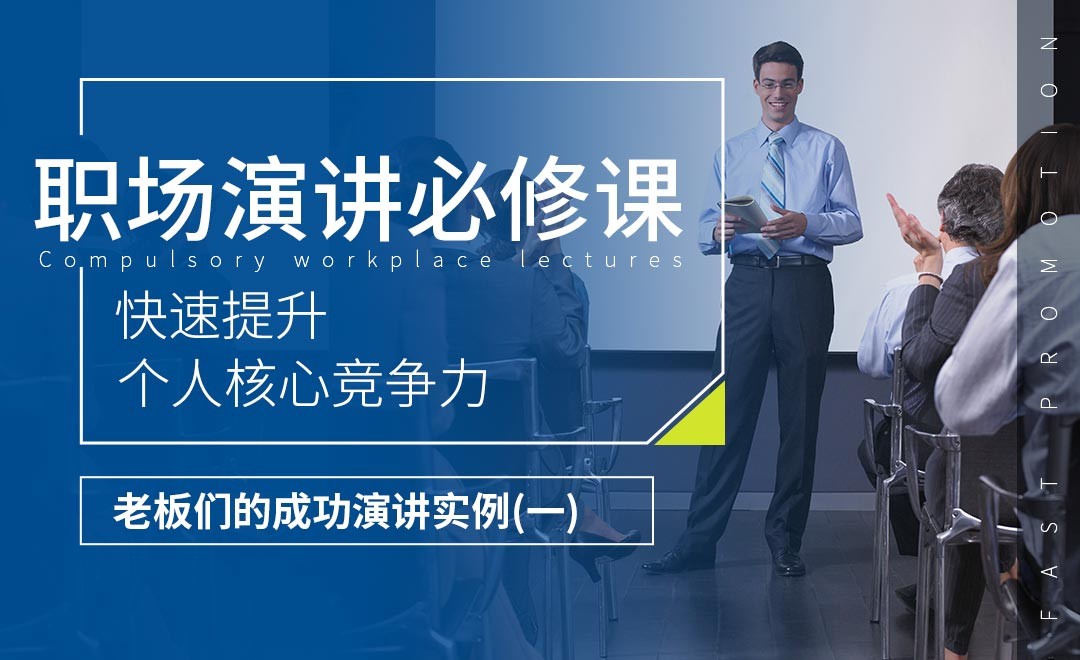 职场演讲必修课
Compulsory workplace lectures
快速提升
个人核心竞争力

老板们的成功演讲实例(一)

FAST PROMOTION